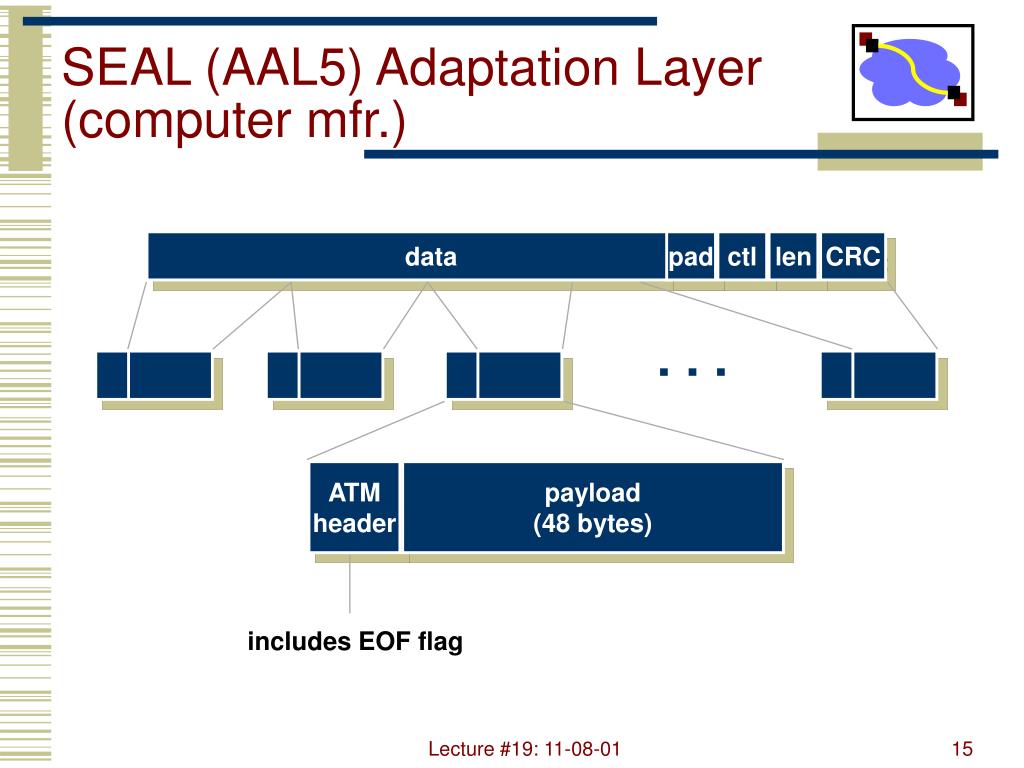 SEAL (AAL5) Adaptation Layer (computer mfr.)

data

pad

ctl

len

CRC

. . .

ATM header

payload (48 bytes)

includes EOF flag

Lecture #19: 11-08-01

15